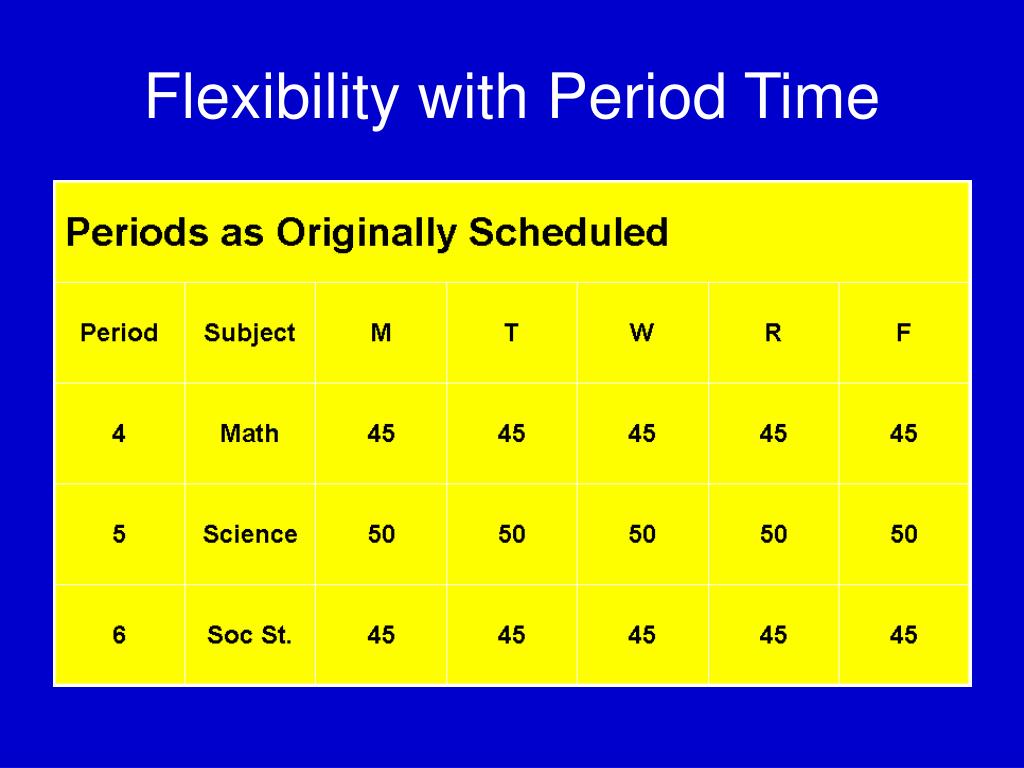 Flexibility with Period Time

Periods as Originally Scheduled

| Period | Subject | M | T | W | R | F |
|---|---|---|---|---|---|---|
| 4 | Math | 45 | 45 | 45 | 45 | 45 |
| 5 | Science | 50 | 50 | 50 | 50 | 50 |
| 6 | Soc St. | 45 | 45 | 45 | 45 | 45 |